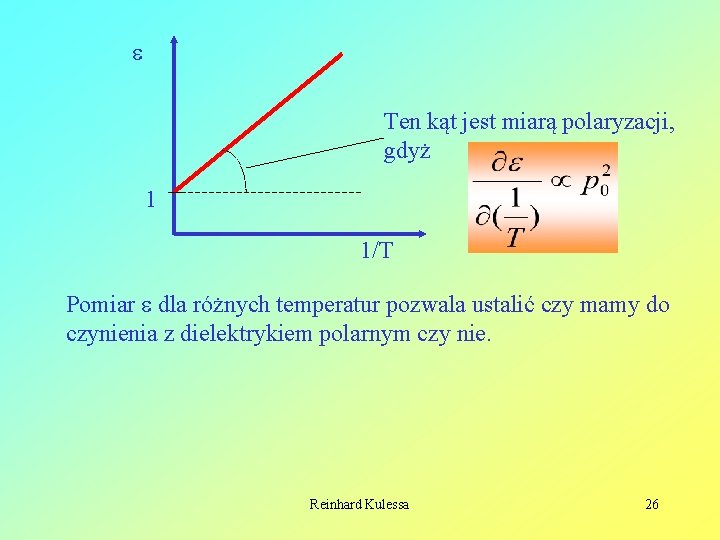 ε

1

1/T

Ten kąt jest miarą polaryzacji, gdyż

$\frac{\partial \varepsilon}{\partial(\frac{1}{T})} \propto p_0^2$

Pomiar ε dla różnych temperatur pozwala ustalić czy mamy do czynienia z dielektrykiem polarnym czy nie.

Reinhard Kulessa

26